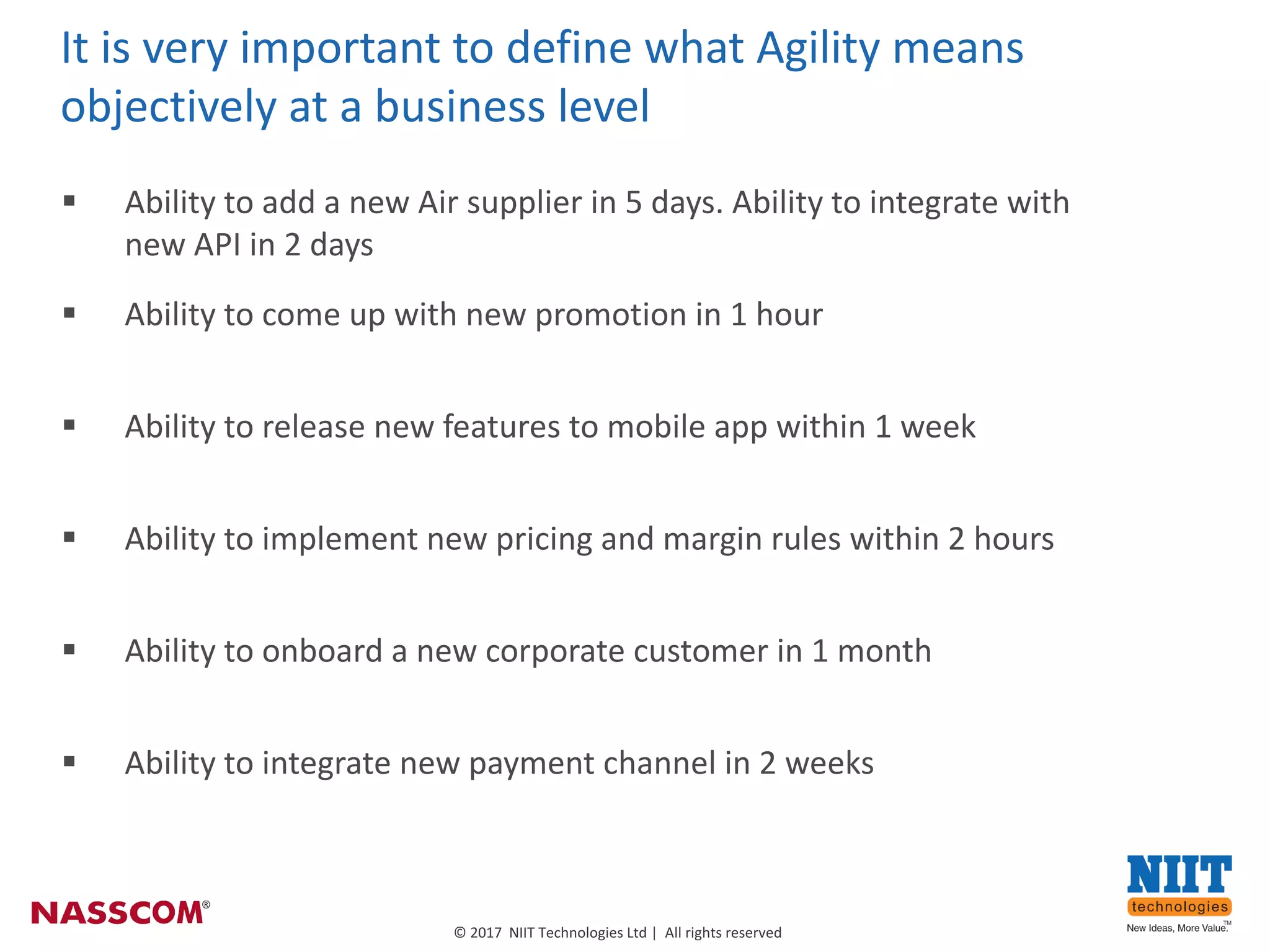 It is very important to define what Agility means objectively at a business level

▪ Ability to add a new Air supplier in 5 days. Ability to integrate with new API in 2 days

▪ Ability to come up with new promotion in 1 hour

▪ Ability to release new features to mobile app within 1 week

▪ Ability to implement new pricing and margin rules within 2 hours

▪ Ability to onboard a new corporate customer in 1 month

▪ Ability to integrate new payment channel in 2 weeks

NASSCOM®

© 2017 NIIT Technologies Ltd | All rights reserved

NIIT technologies
New Ideas, More Value.™